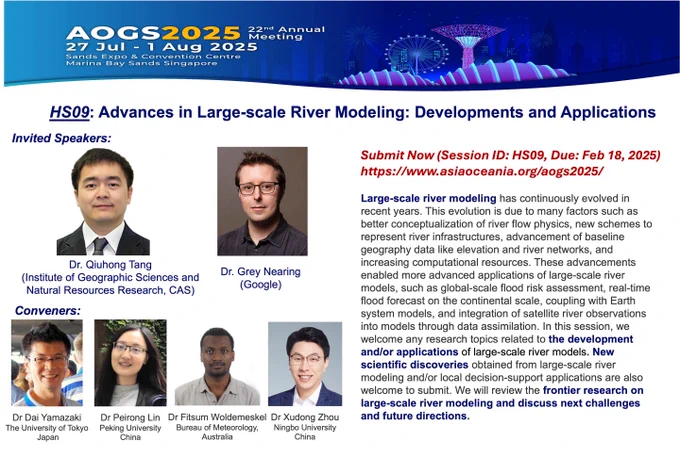 AOGS2025 22nd Annual Meeting
27 Jul - 1 Aug 2025
Sands Expo & Convention Centre
Marina Bay Sands Singapore

HS09: Advances in Large-scale River Modeling: Developments and Applications

Invited Speakers:

Dr. Qiuhong Tang
(Institute of Geographic Sciences and Natural Resources Research, CAS)

Dr. Grey Nearing
(Google)

Conveners:

Dr Dai Yamazaki
The University of Tokyo
Japan

Dr Peirong Lin
Peking University
China

Dr Fitsum Woldemeskel
Bureau of Meteorology,
Australia

Dr Xudong Zhou
Ningbo University
China

Submit Now (Session ID: HS09, Due: Feb 18, 2025)
https://www.asiaoceania.org/aogs2025/

Large-scale river modeling has continuously evolved in recent years. This evolution is due to many factors such as better conceptualization of river flow physics, new schemes to represent river infrastructures, advancement of baseline geography data like elevation and river networks, and increasing computational resources. These advancements enabled more advanced applications of large-scale river models, such as global-scale flood risk assessment, real-time flood forecast on the continental scale, coupling with Earth system models, and integration of satellite river observations into models through data assimilation. In this session, we welcome any research topics related to the development and/or applications of large-scale river models. New scientific discoveries obtained from large-scale river modeling and/or local decision-support applications are also welcome to submit. We will review the frontier research on large-scale river modeling and discuss next challenges and future directions.